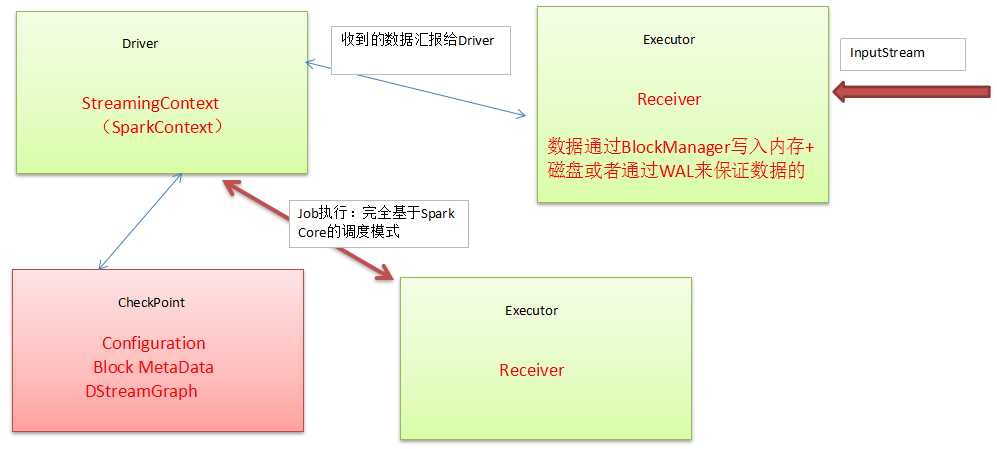 Driver

StreamingContext
（SparkContext）

收到的数据汇报给Driver

Executor

Receiver

数据通过BlockManager写入内存+磁盘或者通过WAL来保证数据的

InputStream

Job执行：完全基于Spark Core的调度模式

CheckPoint

Configuration
Block MetaData
DStreamGraph

Executor

Receiver